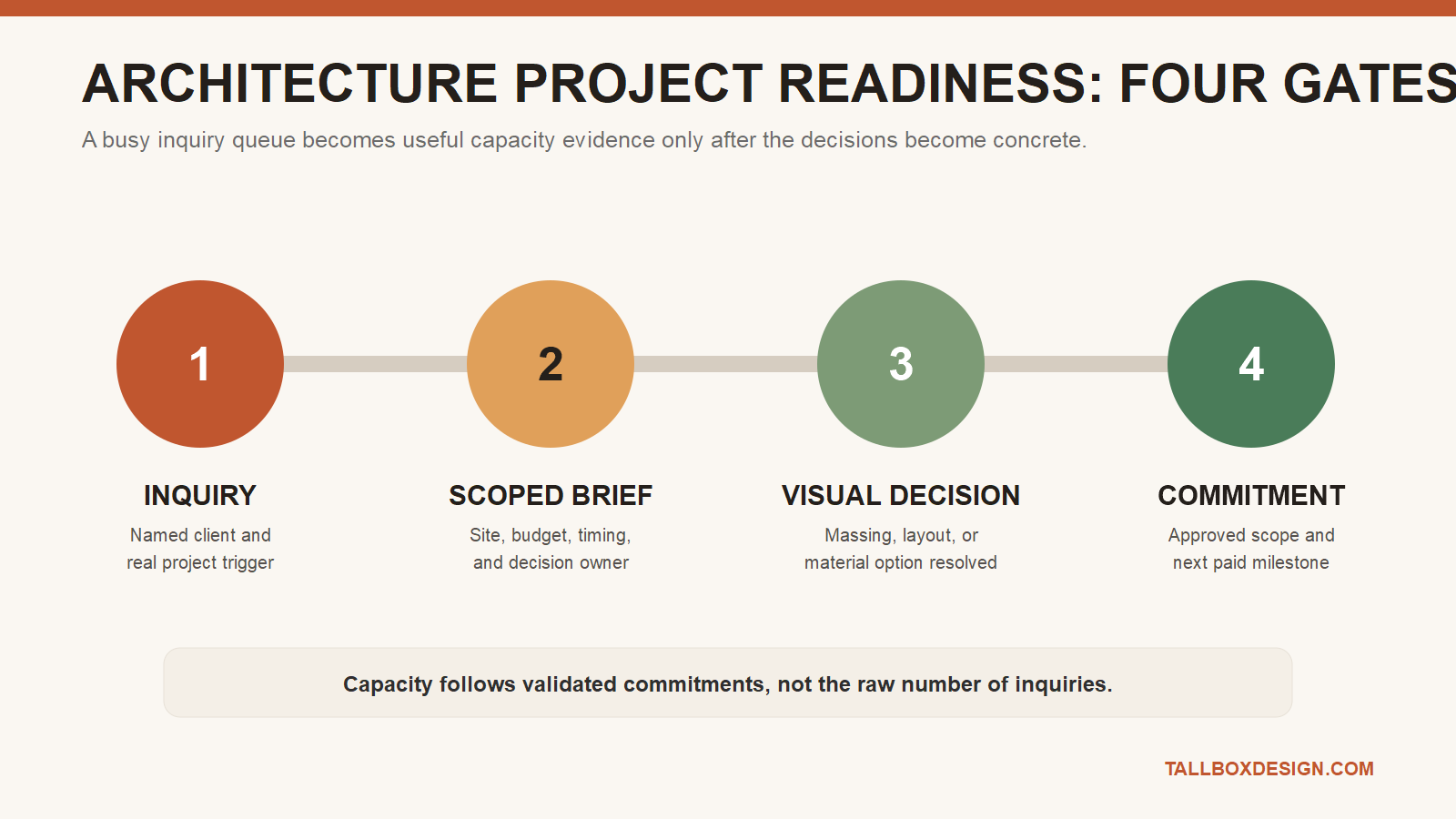 ARCHITECTURE PROJECT READINESS: FOUR GATES

A busy inquiry queue becomes useful capacity evidence only after the decisions become concrete.

1

INQUIRY

Named client and real project trigger

2

SCOPED BRIEF

Site, budget, timing, and decision owner

3

VISUAL DECISION

Massing, layout, or material option resolved

4

COMMITMENT

Approved scope and next paid milestone

Capacity follows validated commitments, not the raw number of inquiries.

TALLBOXDESIGN.COM